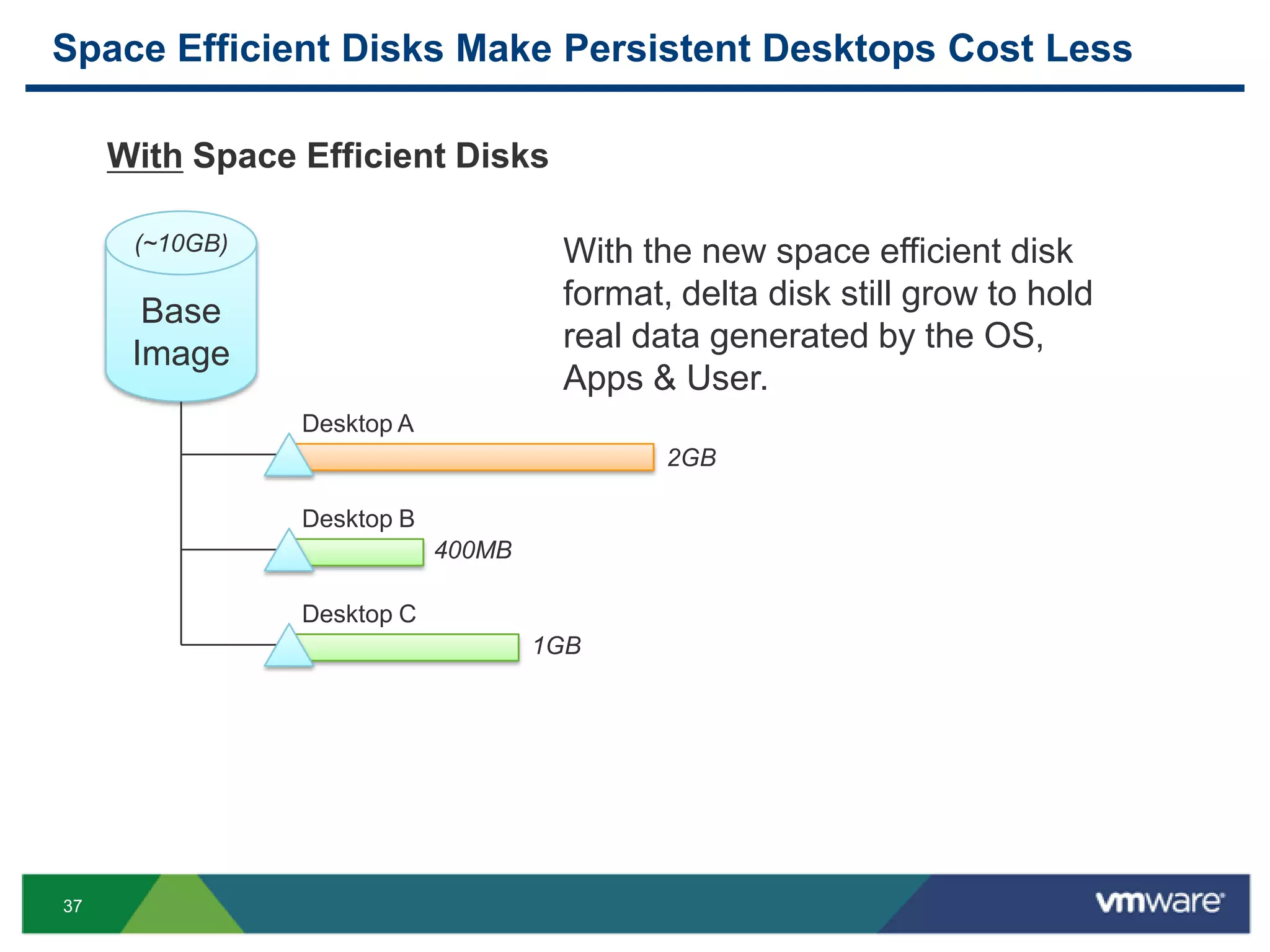 Space Efficient Disks Make Persistent Desktops Cost Less

With Space Efficient Disks

(~10GB)
Base Image

With the new space efficient disk format, delta disk still grow to hold real data generated by the OS, Apps & User.

Desktop A
2GB

Desktop B
400MB

Desktop C
1GB

37

vmware